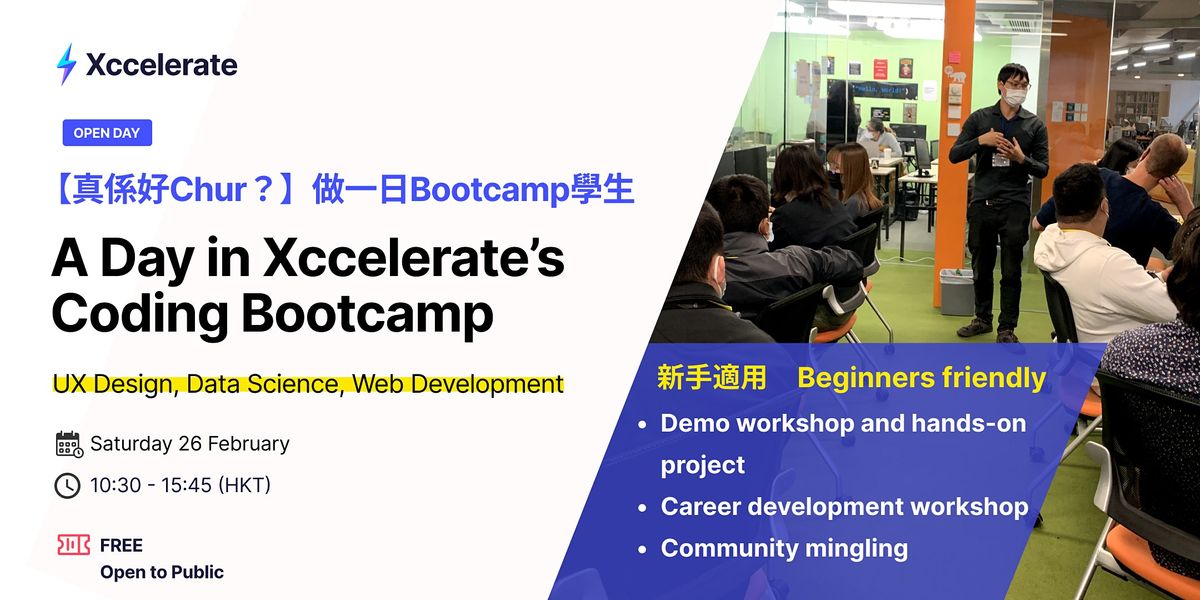 Xccelerate

OPEN DAY

【真係好Chur？】做一日Bootcamp學生

A Day in Xccelerate's Coding Bootcamp

UX Design, Data Science, Web Development

Saturday 26 February

10:30 - 15:45 (HKT)

FREE
Open to Public

新手適用 Beginners friendly

• Demo workshop and hands-on project
• Career development workshop
• Community mingling